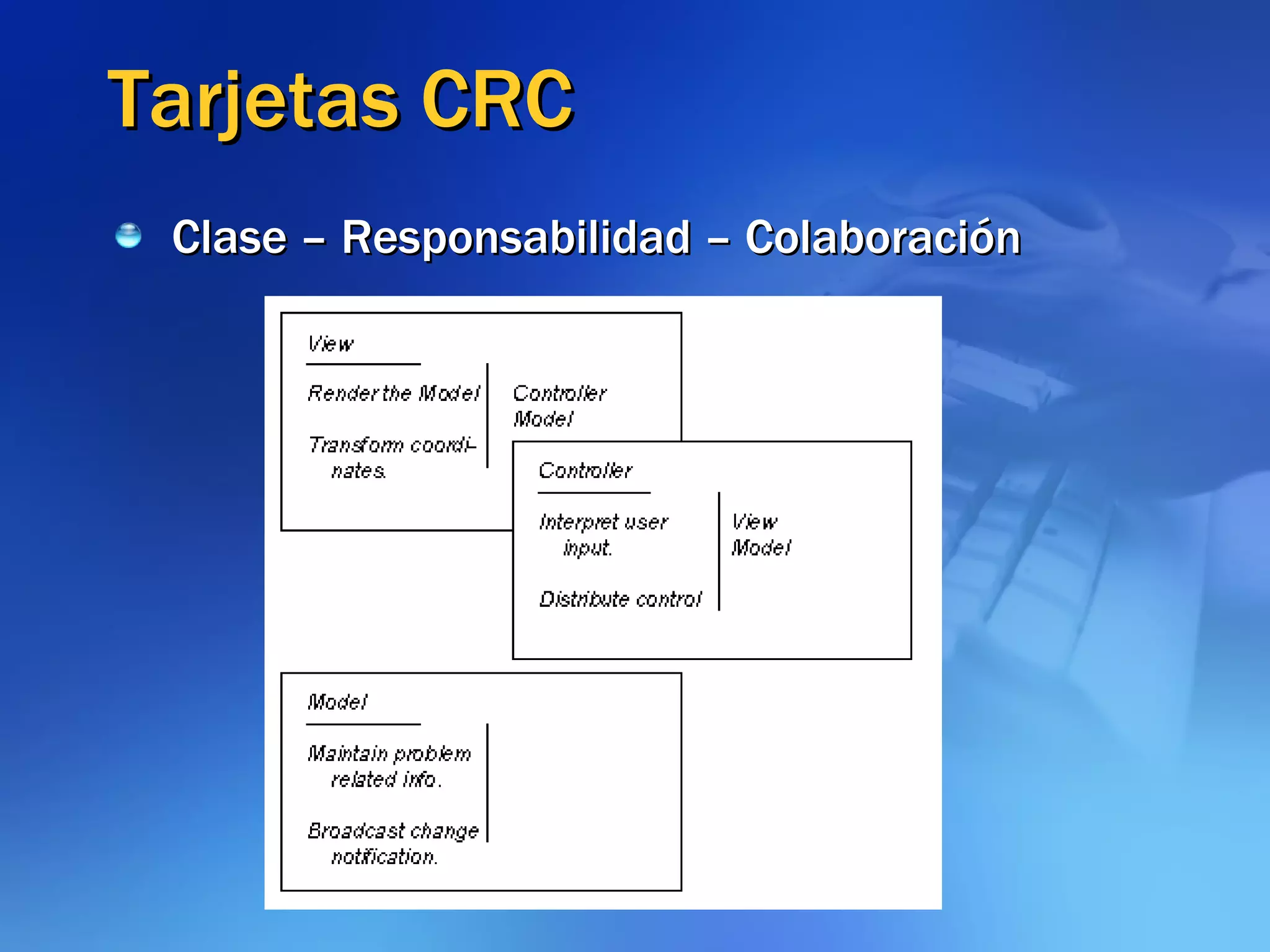 Tarjetas CRC

Clase – Responsabilidad – Colaboración

View

Render the Model

Transform coordinates.

Controller
Model

Controller

Interpret user input.

Distribute control

View
Model

Model

Maintain problem related info.

Broadcast change notification.